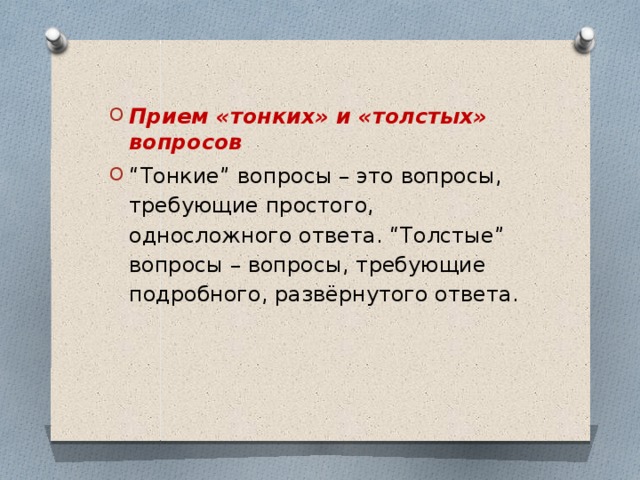 Прием «тонких» и «толстых» вопросов

“Тонкие” вопросы – это вопросы, требующие простого, односложного ответа. “Толстые” вопросы – вопросы, требующие подробного, развёрнутого ответа.